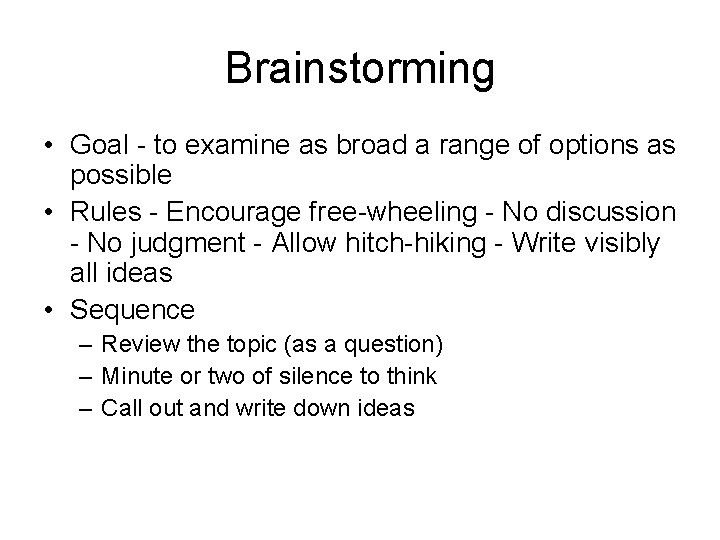 Brainstorming

• Goal - to examine as broad a range of options as possible
• Rules - Encourage free-wheeling - No discussion - No judgment - Allow hitch-hiking - Write visibly all ideas
• Sequence
– Review the topic (as a question)
– Minute or two of silence to think
– Call out and write down ideas